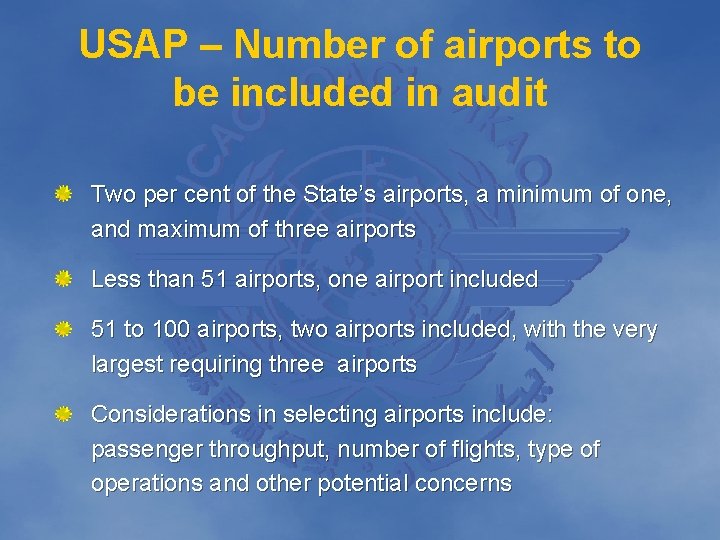 USAP – Number of airports to be included in audit

Two per cent of the State's airports, a minimum of one, and maximum of three airports

Less than 51 airports, one airport included

51 to 100 airports, two airports included, with the very largest requiring three airports

Considerations in selecting airports include: passenger throughput, number of flights, type of operations and other potential concerns